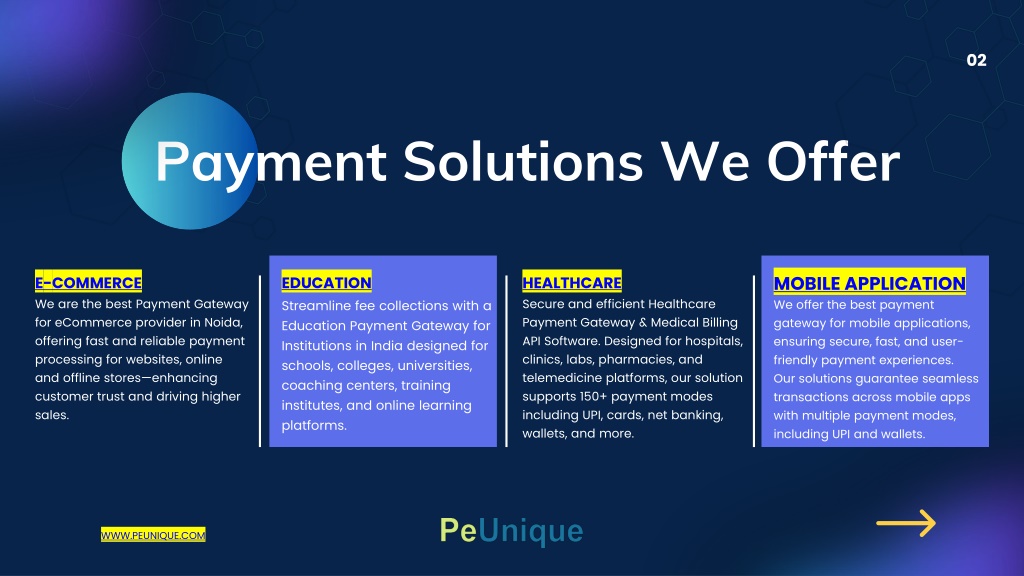 02

Payment Solutions We Offer

E-COMMERCE
We are the best Payment Gateway for eCommerce provider in Noida, offering fast and reliable payment processing for websites, online and offline stores—enhancing customer trust and driving higher sales.

EDUCATION
Streamline fee collections with a Education Payment Gateway for Institutions in India designed for schools, colleges, universities, coaching centers, training institutes, and online learning platforms.

HEALTHCARE
Secure and efficient Healthcare Payment Gateway & Medical Billing API Software. Designed for hospitals, clinics, labs, pharmacies, and telemedicine platforms, our solution supports 150+ payment modes including UPI, cards, net banking, wallets, and more.

MOBILE APPLICATION
We offer the best payment gateway for mobile applications, ensuring secure, fast, and user-friendly payment experiences. Our solutions guarantee seamless transactions across mobile apps with multiple payment modes, including UPI and wallets.

WWW.PEUNIQUE.COM

PeUnique